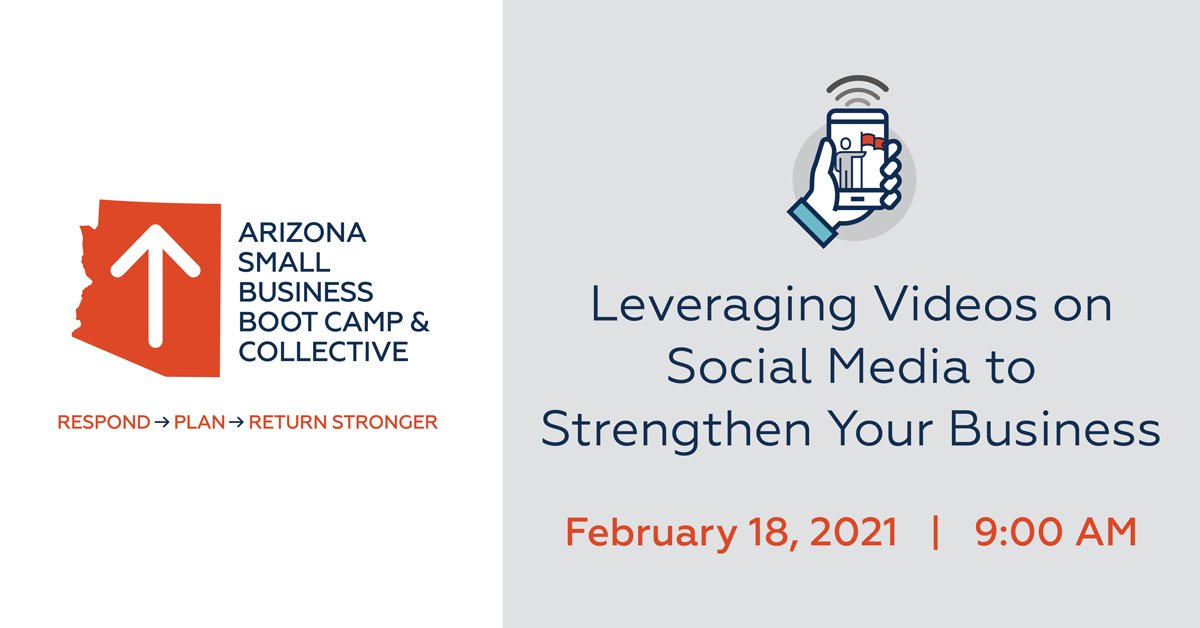 ARIZONA SMALL BUSINESS BOOT CAMP & COLLECTIVE

RESPOND → PLAN → RETURN STRONGER

Leveraging Videos on Social Media to Strengthen Your Business

February 18, 2021 | 9:00 AM